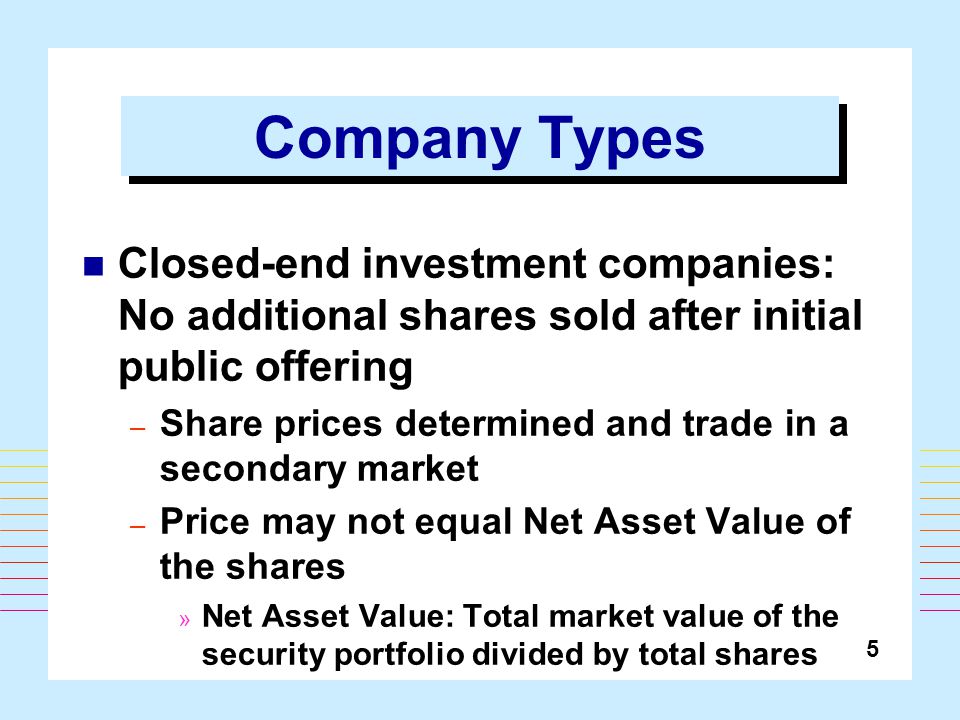 Company Types

■ Closed-end investment companies: No additional shares sold after initial public offering

– Share prices determined and trade in a secondary market

– Price may not equal Net Asset Value of the shares

» Net Asset Value: Total market value of the security portfolio divided by total shares

5